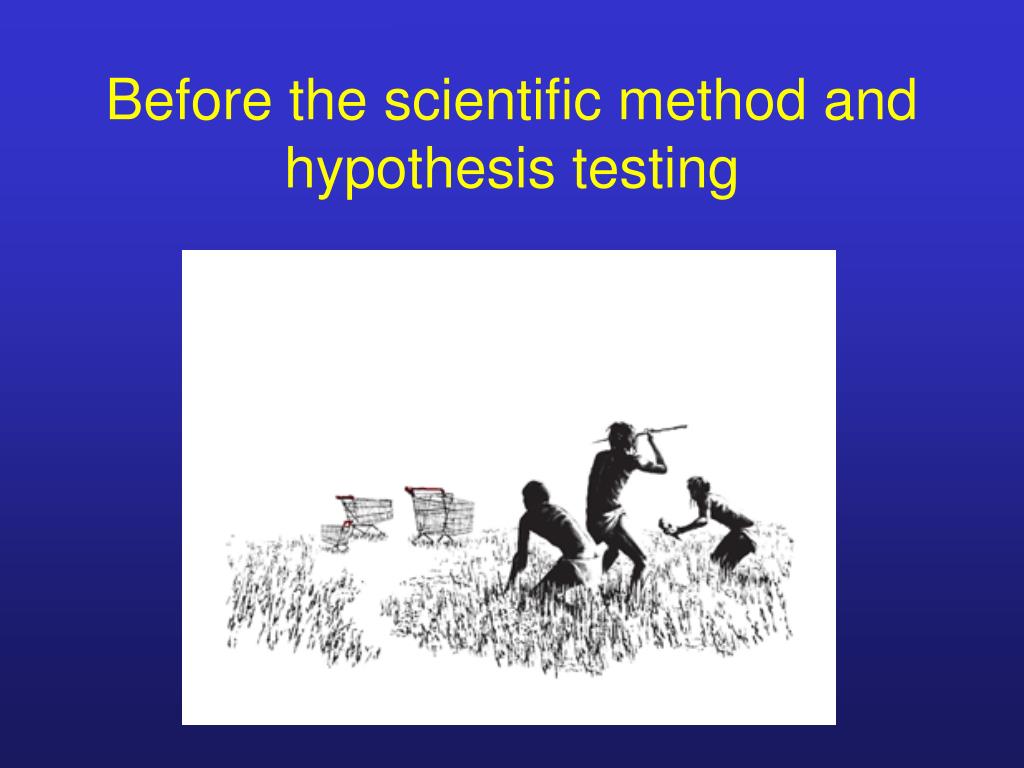 Before the scientific method and hypothesis testing